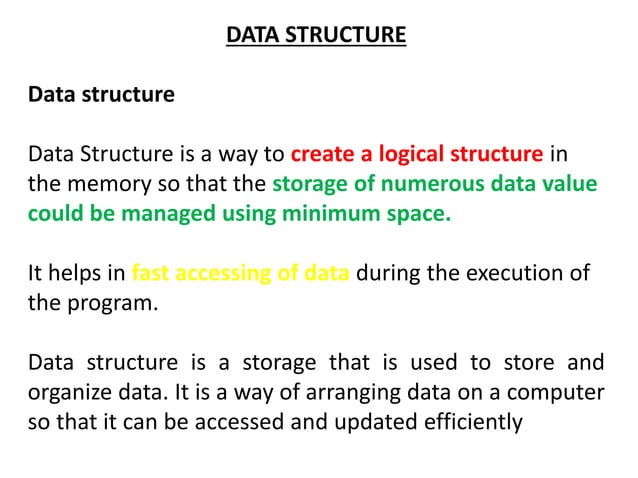 DATA STRUCTURE

Data structure

Data Structure is a way to create a logical structure in the memory so that the storage of numerous data value could be managed using minimum space.

It helps in fast accessing of data during the execution of the program.

Data structure is a storage that is used to store and organize data. It is a way of arranging data on a computer so that it can be accessed and updated efficiently